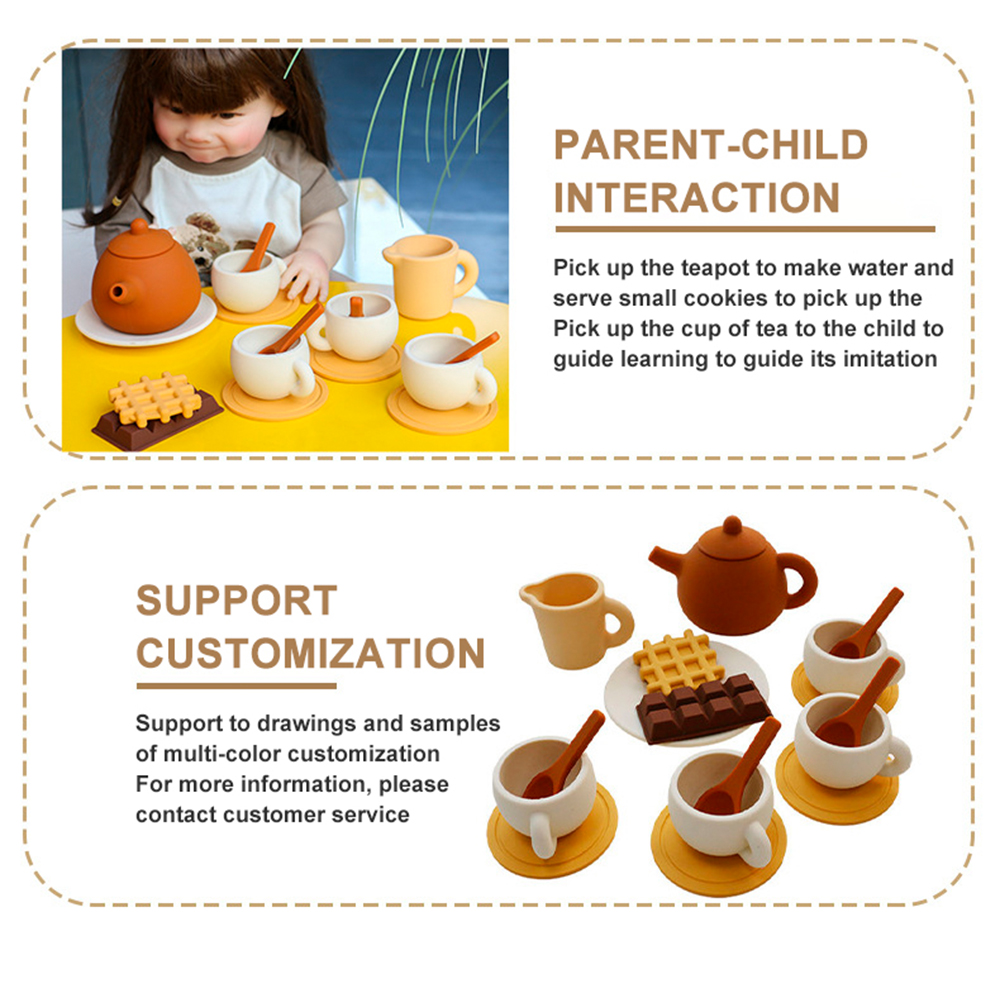 PARENT-CHILD INTERACTION

Pick up the teapot to make water and serve small cookies to pick up the Pick up the cup of tea to the child to guide learning to guide its imitation

SUPPORT CUSTOMIZATION

Support to drawings and samples of multi-color customization
For more information, please contact customer service